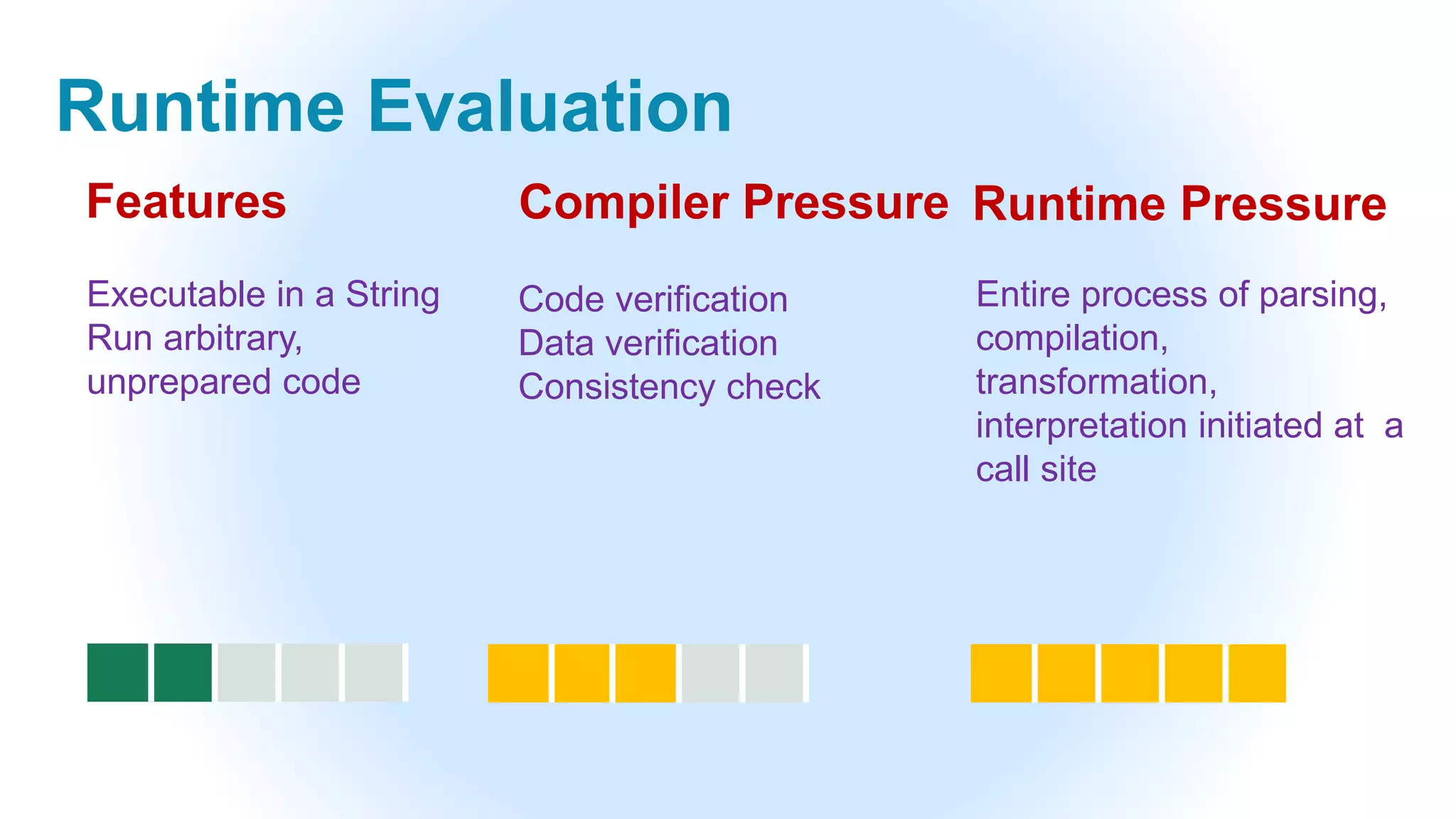 Runtime Evaluation

Features

Executable in a String
Run arbitrary, unprepared code

Compiler Pressure

Code verification
Data verification
Consistency check

Runtime Pressure

Entire process of parsing, compilation, transformation, interpretation initiated at a call site